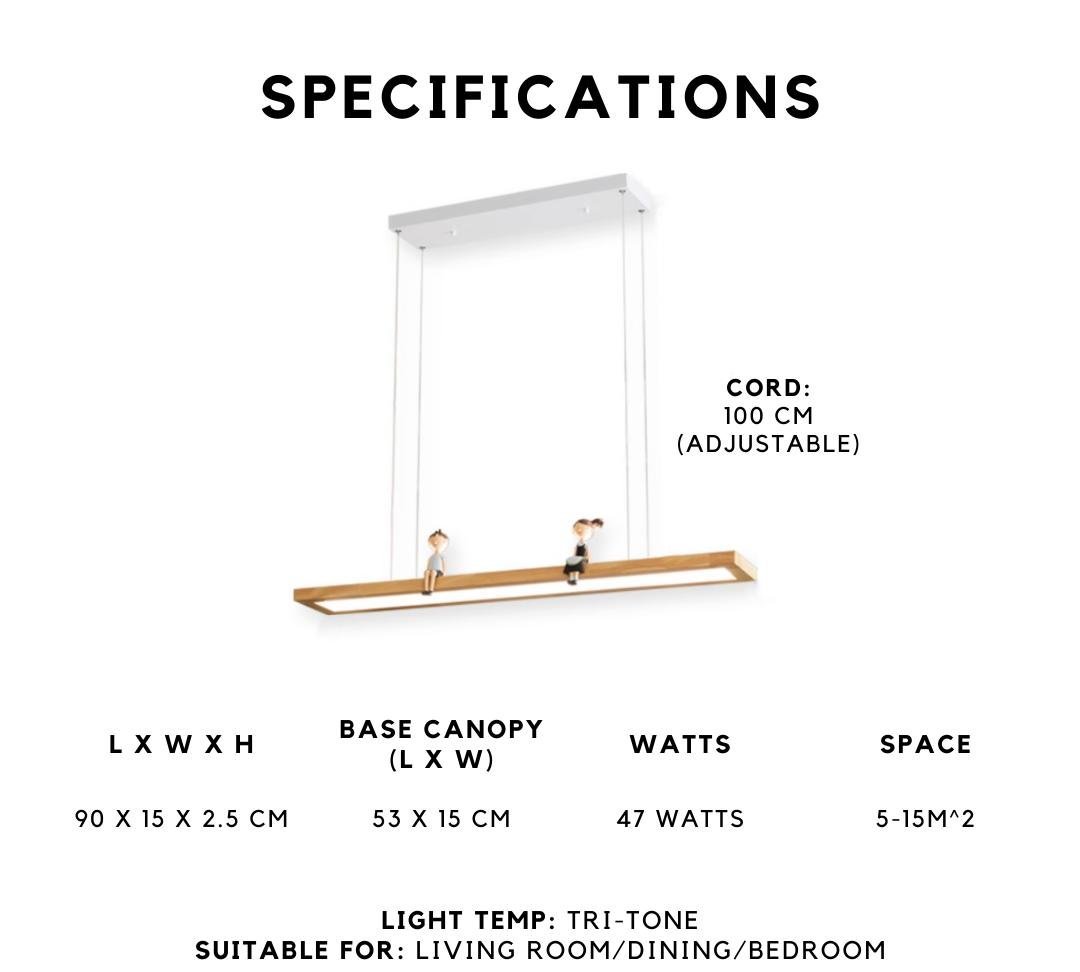 SPECIFICATIONS

CORD:
100 CM
(ADJUSTABLE)

| L X W X H | BASE CANOPY (L X W) | WATTS | SPACE |
|---|---|---|---|
| 90 X 15 X 2.5 CM | 53 X 15 CM | 47 WATTS | 5-15M^2 |

LIGHT TEMP: TRI-TONE
SUITABLE FOR: LIVING ROOM/DINING/BEDROOM